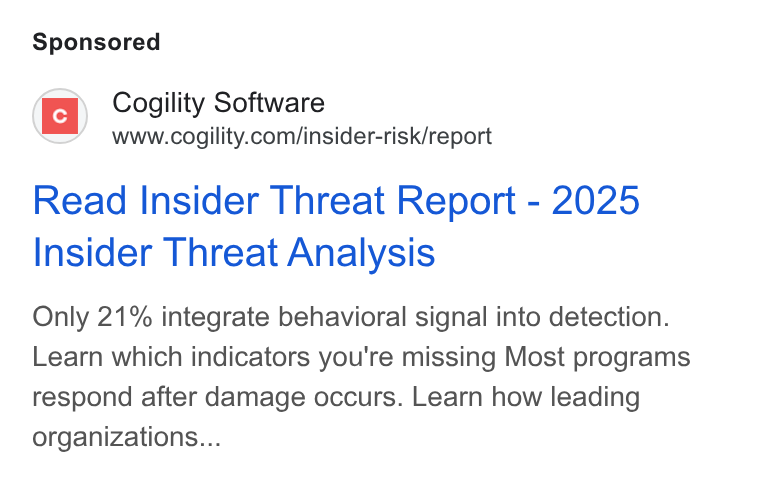 Sponsored

C

Cogility Software
www.cogility.com/insider-risk/report

Read Insider Threat Report - 2025 Insider Threat Analysis

Only 21% integrate behavioral signal into detection. Learn which indicators you're missing Most programs respond after damage occurs. Learn how leading organizations...